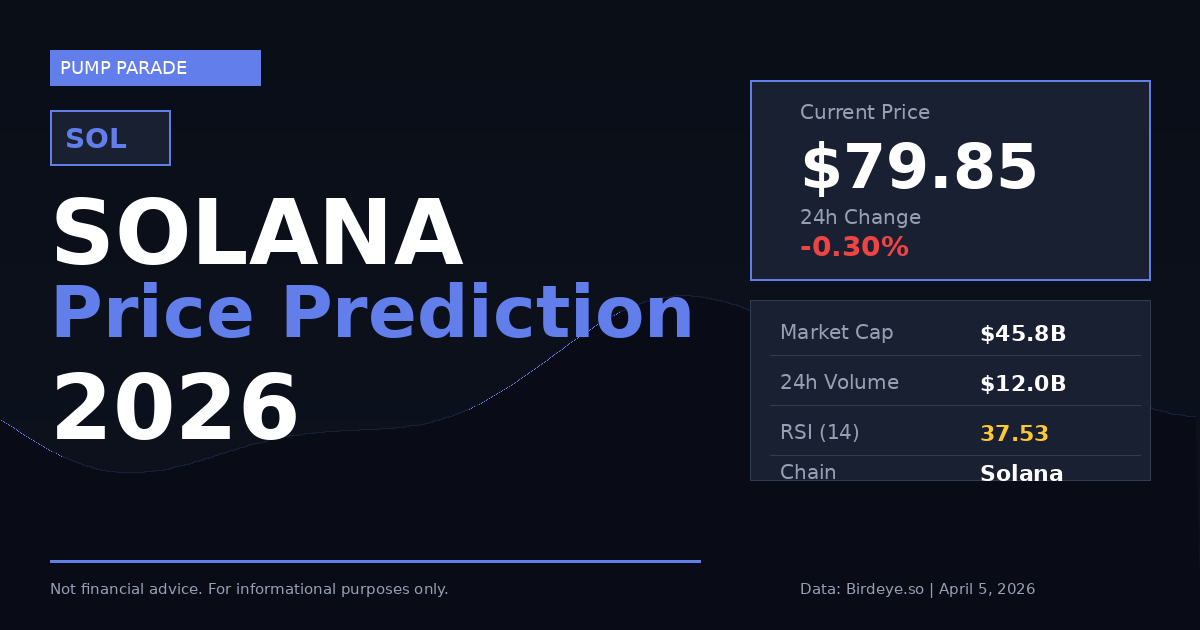 PUMP PARADE

SOL

SOLANA
Price Prediction
2026

Current Price
$79.85
24h Change
-0.30%

| Market Cap | $45.8B |
|---|---|
| 24h Volume | $12.0B |
| RSI (14) | 37.53 |
| Chain | Solana |

Not financial advice. For informational purposes only.

Data: Birdeye.so | April 5, 2026